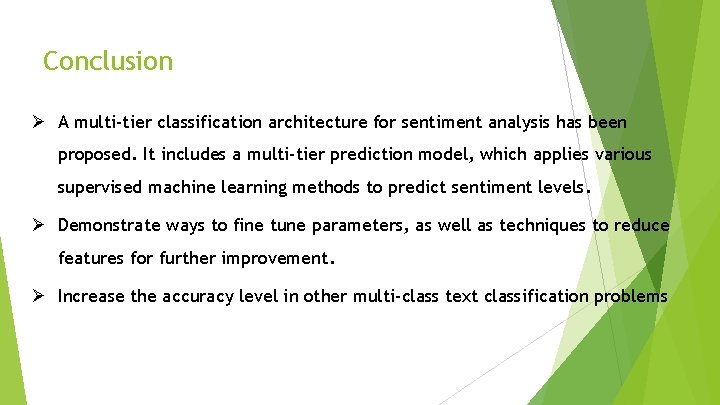 Conclusion

➢ A multi-tier classification architecture for sentiment analysis has been proposed. It includes a multi-tier prediction model, which applies various supervised machine learning methods to predict sentiment levels.

➢ Demonstrate ways to fine tune parameters, as well as techniques to reduce features for further improvement.

➢ Increase the accuracy level in other multi-class text classification problems